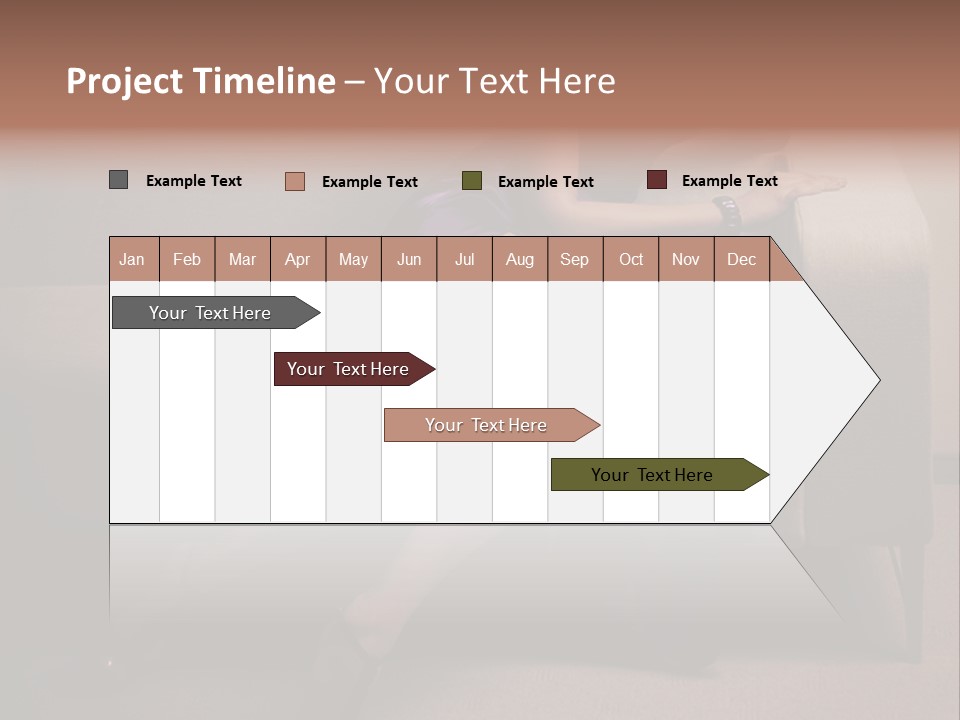 Project Timeline – Your Text Here

Example Text Example Text Example Text Example Text

| Jan | Feb | Mar | Apr | May | Jun | Jul | Aug | Sep | Oct | Nov | Dec |
|---|---|---|---|---|---|---|---|---|---|---|---|

Your Text Here

Your Text Here

Your Text Here

Your Text Here